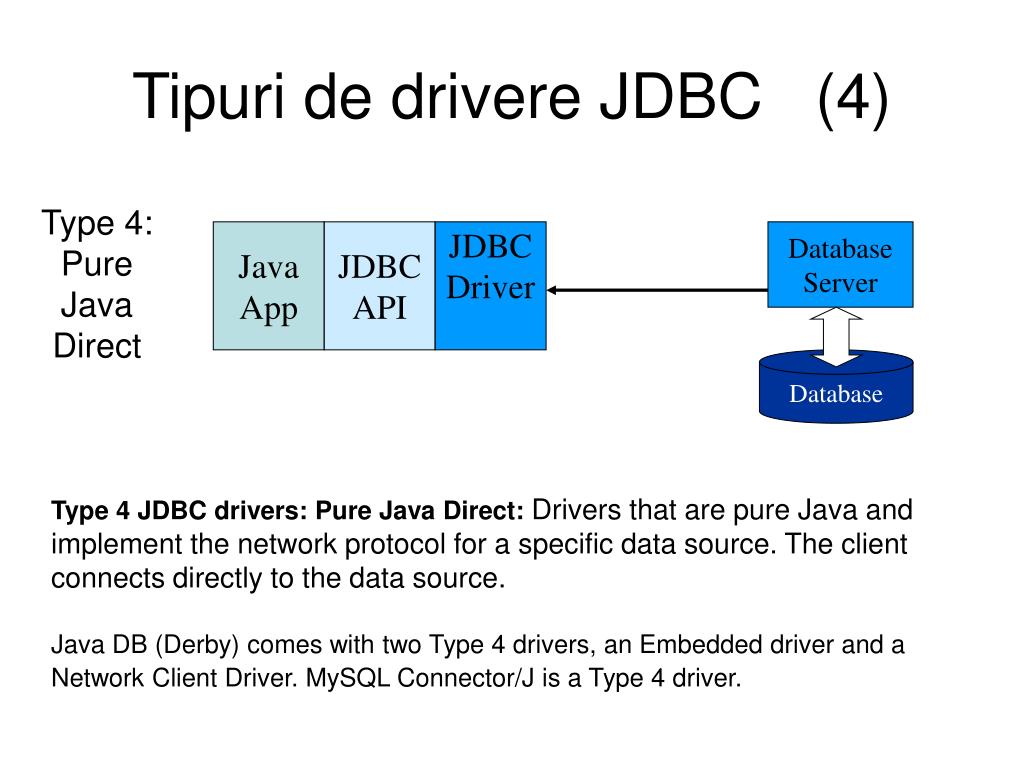 Tipuri de drivere JDBC (4)

Type 4: Pure Java Direct

Java App

JDBC API

JDBC Driver

Database Server

Database

Type 4 JDBC drivers: Pure Java Direct: Drivers that are pure Java and implement the network protocol for a specific data source. The client connects directly to the data source.

Java DB (Derby) comes with two Type 4 drivers, an Embedded driver and a Network Client Driver. MySQL Connector/J is a Type 4 driver.